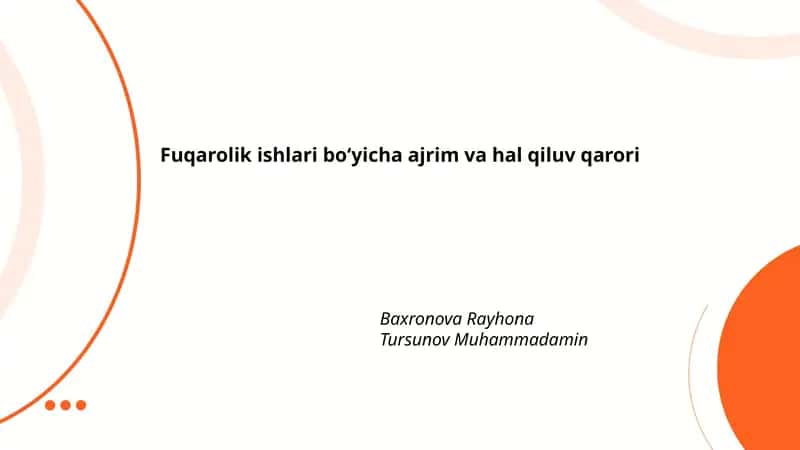 Fuqarolik ishlari bo‘yicha ajrim va hal qiluv qarori

Baxronova Rayhona
Tursunov Muhammadamin